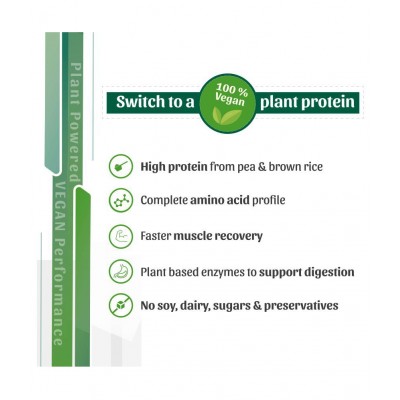 Plant Powered
VEGAN Performance

Switch to a 100 % Vegan plant protein

High protein from pea & brown rice

Complete amino acid profile

Faster muscle recovery

Plant based enzymes to support digestion

No soy, dairy, sugars & preservatives